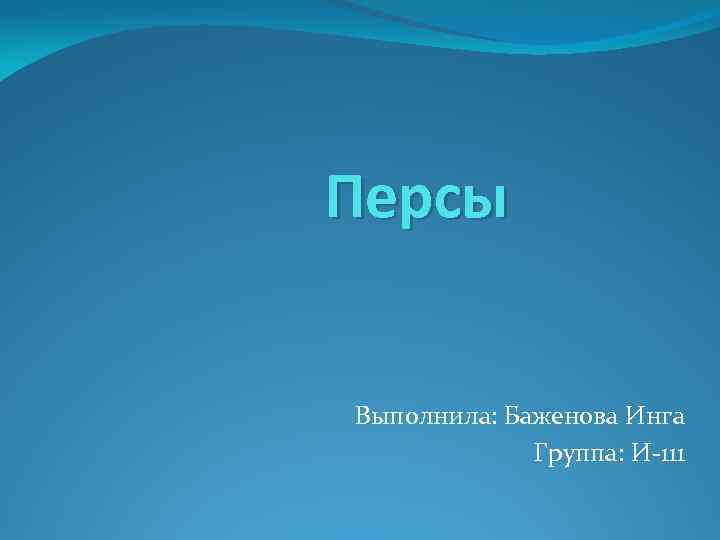 Персы

Выполнила: Баженова Инга
Группа: И-111